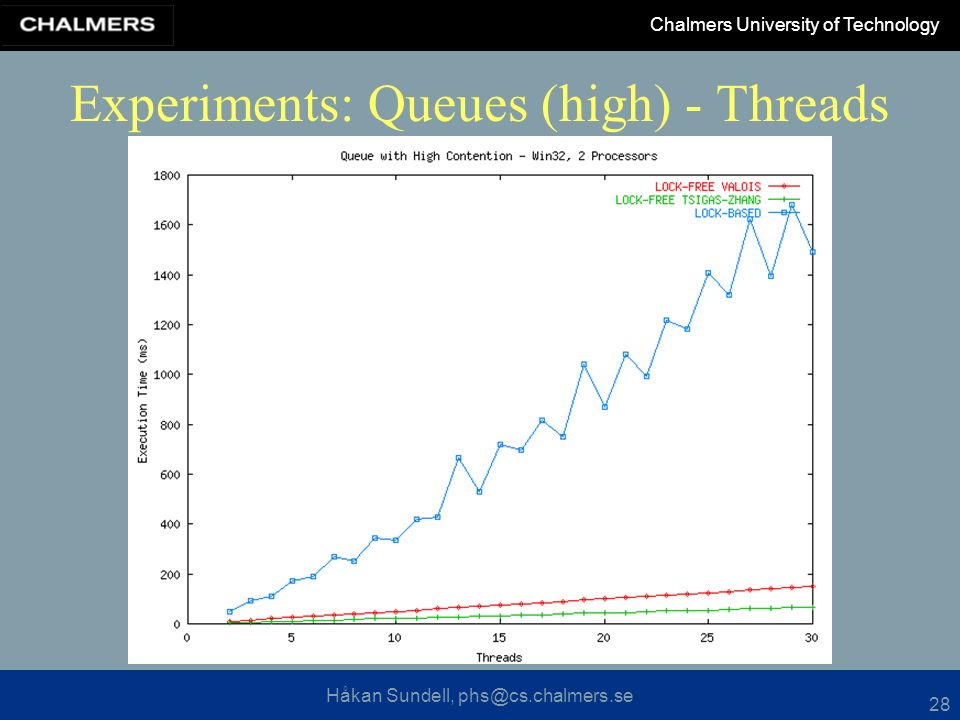 CHALMERS

Chalmers University of Technology

Experiments: Queues (high) - Threads

Queue with High Contention - Win32, 2 Processors

LOCK-FREE VALOIS
LOCK-FREE TSIGAS-ZHANG
LOCK-BASED

Execution Time (ms)

1800
1600
1400
1200
1000
800
600
400
200
0

0 5 10 15 20 25 30

Threads

Håkan Sundell, phs@cs.chalmers.se

28